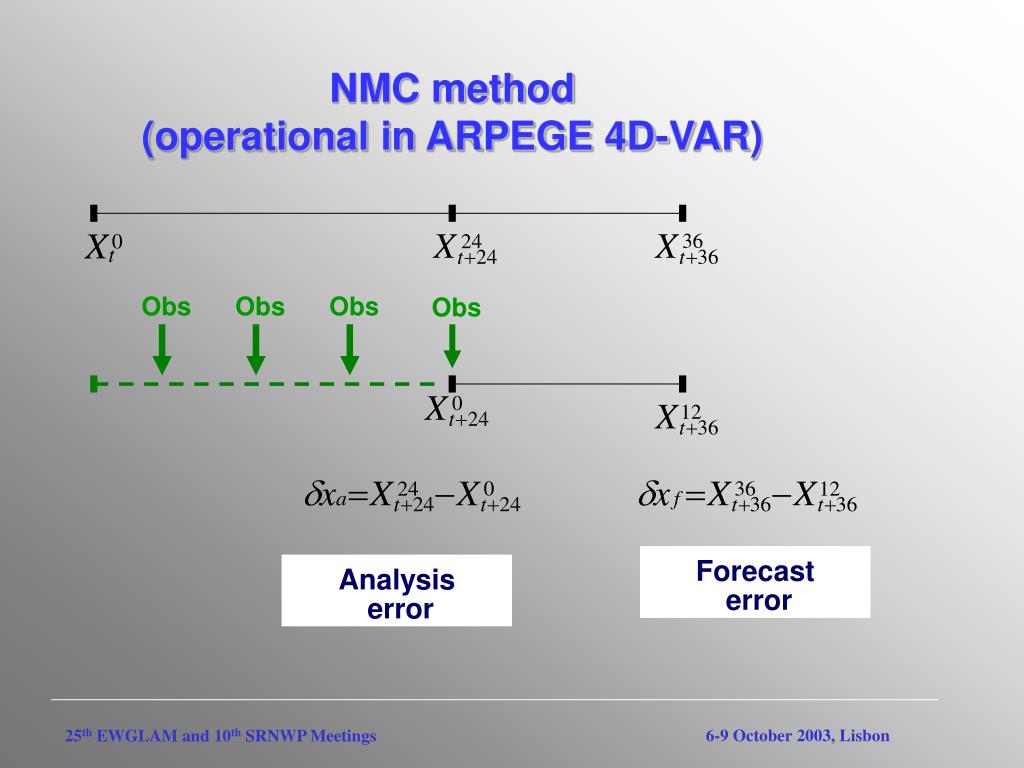 NMC method
(operational in ARPEGE 4D-VAR)

$X_t^0$ $X_{t+24}^{24}$ $X_{t+36}^{36}$

Obs Obs Obs Obs

$X_{t+24}^{0}$ $X_{t+36}^{12}$

$\delta x_a = X_{t+24}^{24} - X_{t+24}^{0}$

$\delta x_f = X_{t+36}^{36} - X_{t+36}^{12}$

Analysis error

Forecast error

25th EWGLAM and 10th SRNWP Meetings

6-9 October 2003, Lisbon